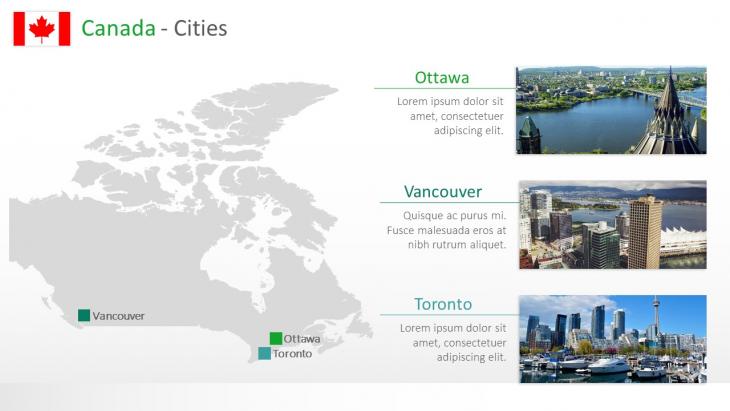 Canada - Cities

Vancouver
Ottawa
Toronto

Ottawa
Lorem ipsum dolor sit amet, consectetuer adipiscing elit.

Vancouver
Quisque ac purus mi. Fusce malesuada eros at nibh rutrum aliquet.

Toronto
Lorem ipsum dolor sit amet, consectetuer adipiscing elit.